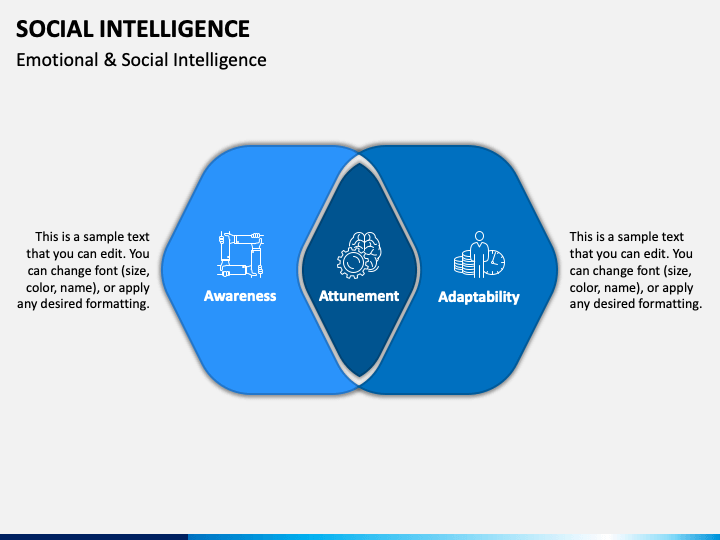 SOCIAL INTELLIGENCE
Emotional & Social Intelligence

This is a sample text that you can edit. You can change font (size, color, name), or apply any desired formatting.

Awareness

Attunement

Adaptability

This is a sample text that you can edit. You can change font (size, color, name), or apply any desired formatting.